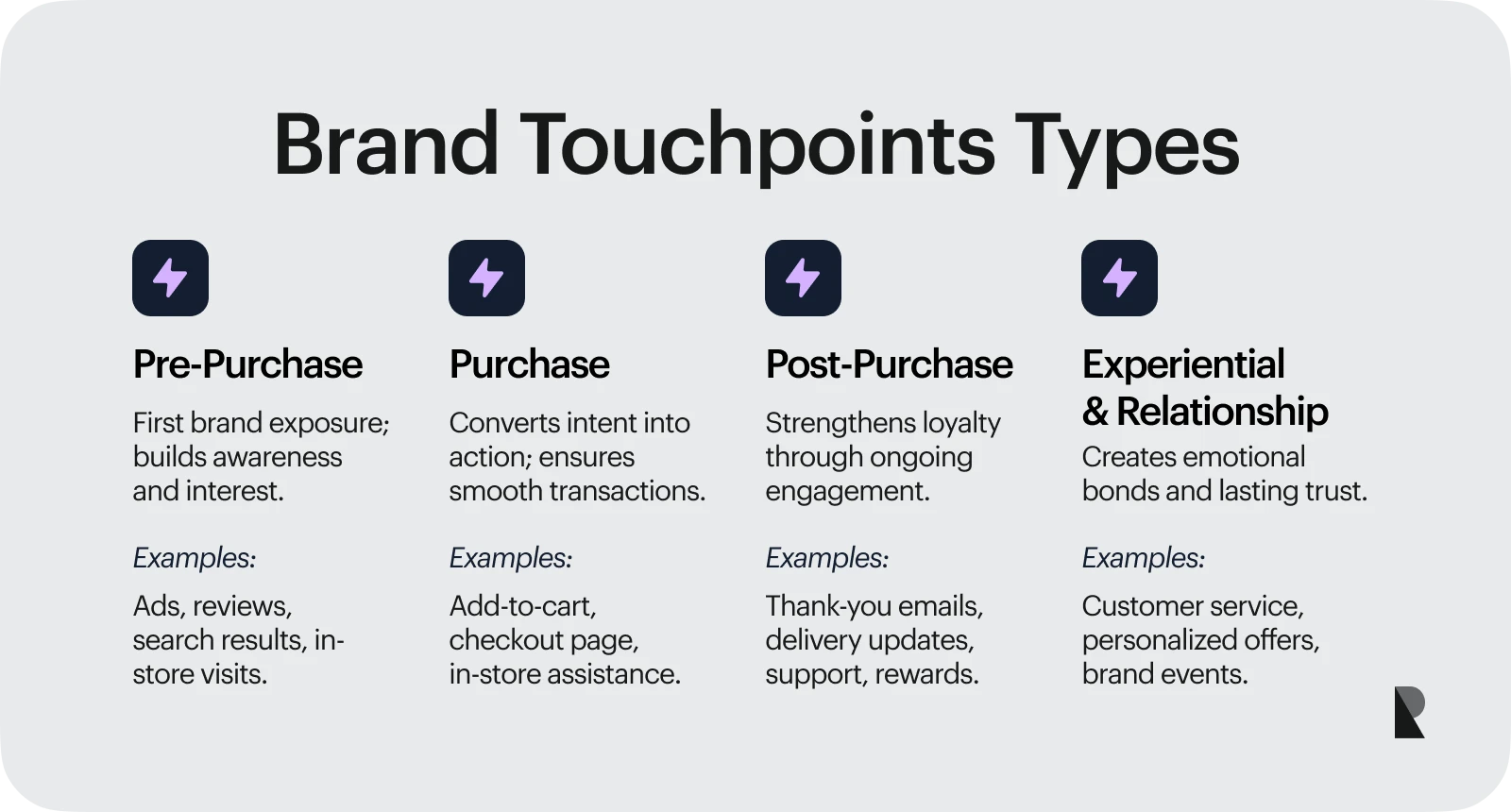 Brand Touchpoints Types

Pre-Purchase

First brand exposure; builds awareness and interest.

Examples:

Ads, reviews, search results, in-store visits.

Purchase

Converts intent into action; ensures smooth transactions.

Examples:

Add-to-cart, checkout page, in-store assistance.

Post-Purchase

Strengthens loyalty through ongoing engagement.

Examples:

Thank-you emails, delivery updates, support, rewards.

Experiential & Relationship

Creates emotional bonds and lasting trust.

Examples:

Customer service, personalized offers, brand events.